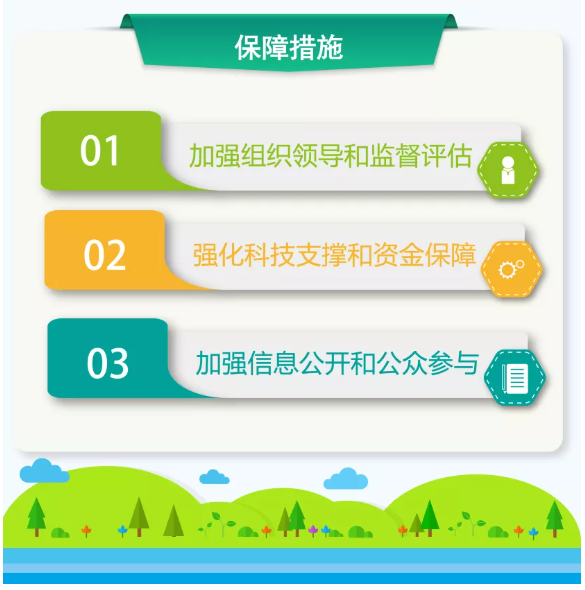 保障措施

01 加强组织领导和监督评估

02 强化科技支撑和资金保障

03 加强信息公开和公众参与